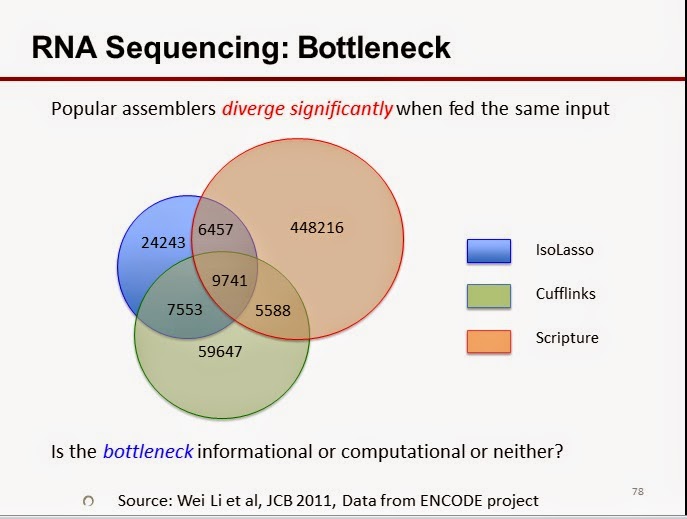 RNA Sequencing: Bottleneck

Popular assemblers diverge significantly when fed the same input

24243
6457
448216
9741
7553
5588
59647

IsoLasso
Cufflinks
Scripture

Is the bottleneck informational or computational or neither?

Source: Wei Li et al, JCB 2011, Data from ENCODE project

78